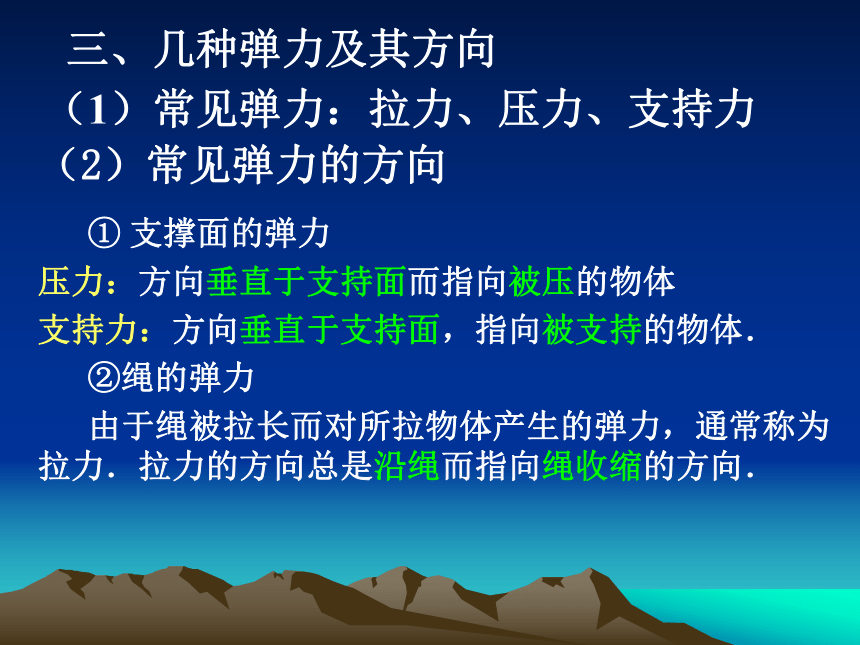 三、几种弹力及其方向
（1）常见弹力：拉力、压力、支持力
（2）常见弹力的方向

① 支撑面的弹力
压力：方向垂直于支持面而指向被压的物体
支持力：方向垂直于支持面，指向被支持的物体.

②绳的弹力
由于绳被拉长而对所拉物体产生的弹力，通常称为拉力. 拉力的方向总是沿绳而指向绳收缩的方向.